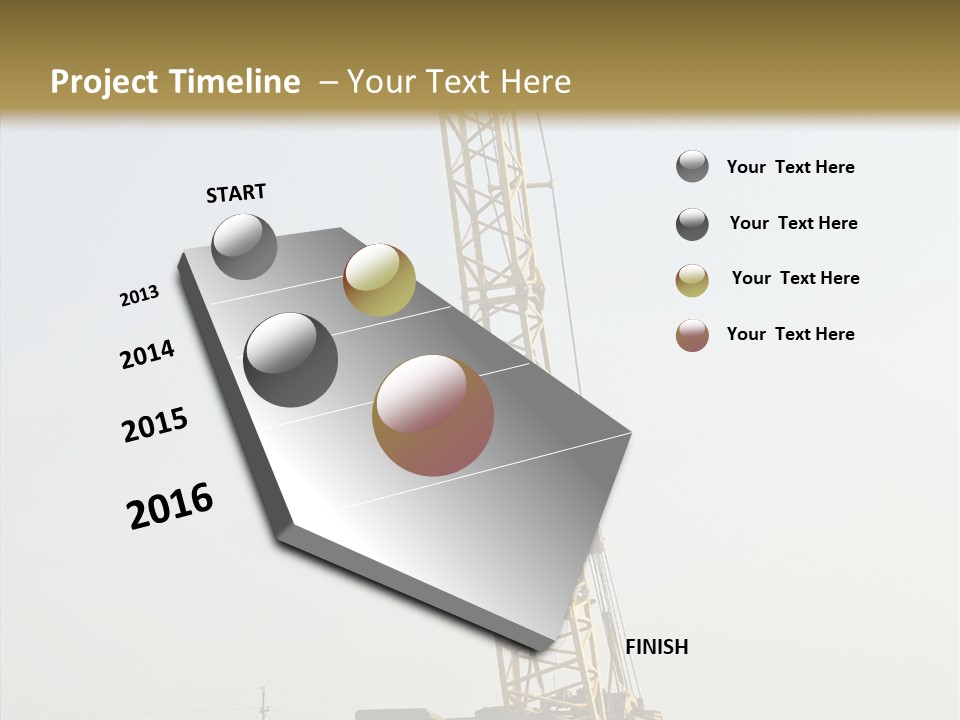 Project Timeline – Your Text Here

START

2013

2014

2015

2016

FINISH

Your Text Here

Your Text Here

Your Text Here

Your Text Here